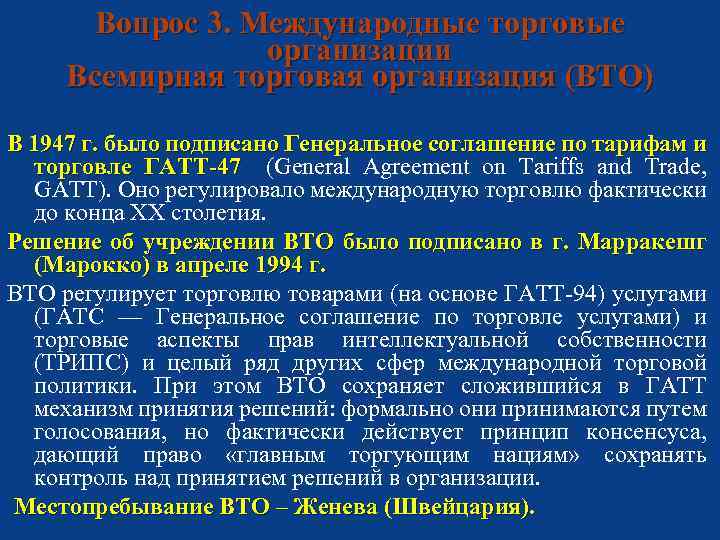 Вопрос 3. Международные торговые организации
Всемирная торговая организация (ВТО)

В 1947 г. было подписано Генеральное соглашение по тарифам и торговле ГАТТ-47 (General Agreement on Tariffs and Trade, GATT). Оно регулировало международную торговлю фактически до конца XX столетия.

Решение об учреждении ВТО было подписано в г. Марракешг (Марокко) в апреле 1994 г.

ВТО регулирует торговлю товарами (на основе ГАТТ-94) услугами (ГАТС — Генеральное соглашение по торговле услугами) и торговые аспекты прав интеллектуальной собственности (ТРИПС) и целый ряд других сфер международной торговой политики. При этом ВТО сохраняет сложившийся в ГАТТ механизм принятия решений: формально они принимаются путем голосования, но фактически действует принцип консенсуса, дающий право «главным торгующим нациям» сохранять контроль над принятием решений в организации.

Местопребывание ВТО – Женева (Швейцария).